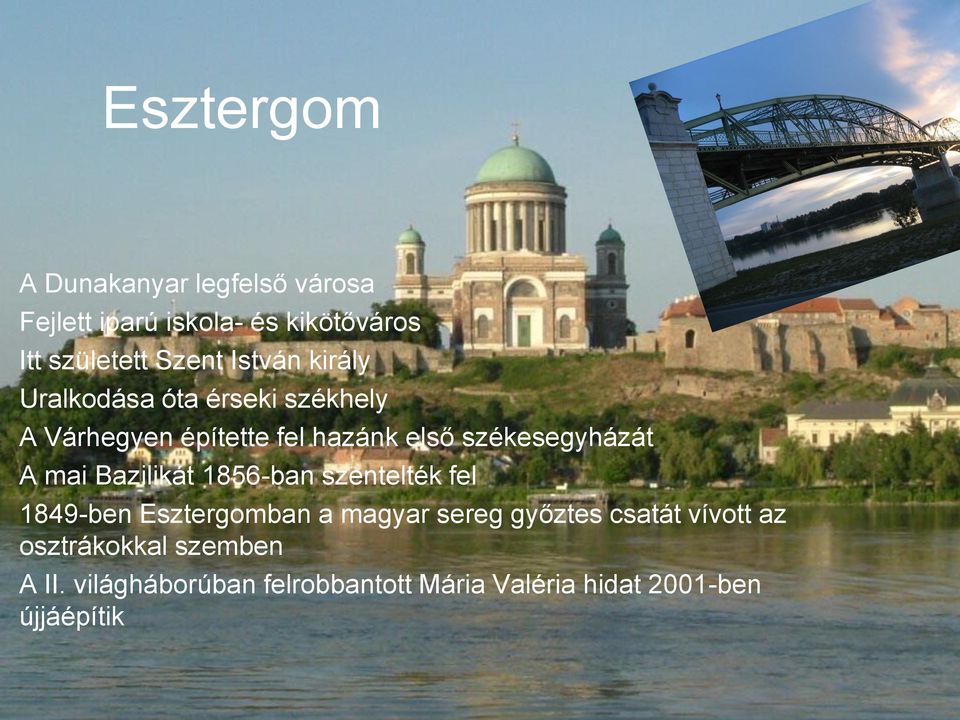 Esztergom

A Dunakanyar legfelső városa

Fejlett iparú iskola- és kikötőváros

Itt született Szent István király

Uralkodása óta érseki székhely

A Várhegyen építette fel hazánk első székesegyházát

A mai Bazilikát 1856-ban szentelték fel

1849-ben Esztergomban a magyar sereg győztes csatát vívott az osztrákokkal szemben

A II. világháborúban felrobbantott Mária Valéria hidat 2001-ben újjáépítik